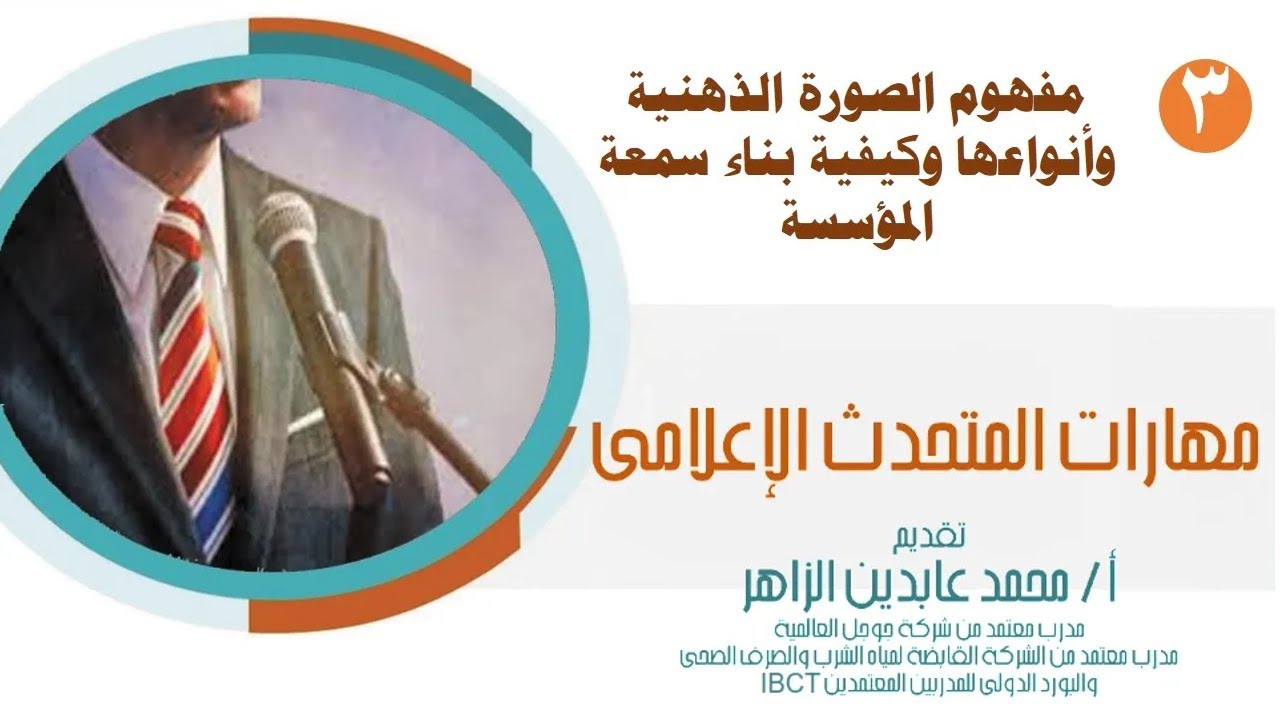 ٣

مفهوم الصورة الذهنية وأنواعها وكيفية بناء سمعة المؤسسة

مهارات المتحدث الإعلامى

تقديم

أ/ محمد عابدين الزاهر

مدرب معتمد من شركة جوجل العالمية
مدرب معتمد من الشركة القابضة لمياه الشرب والصرف الصحى
والبورد الدولى للمدربين المعتمدين IBCT